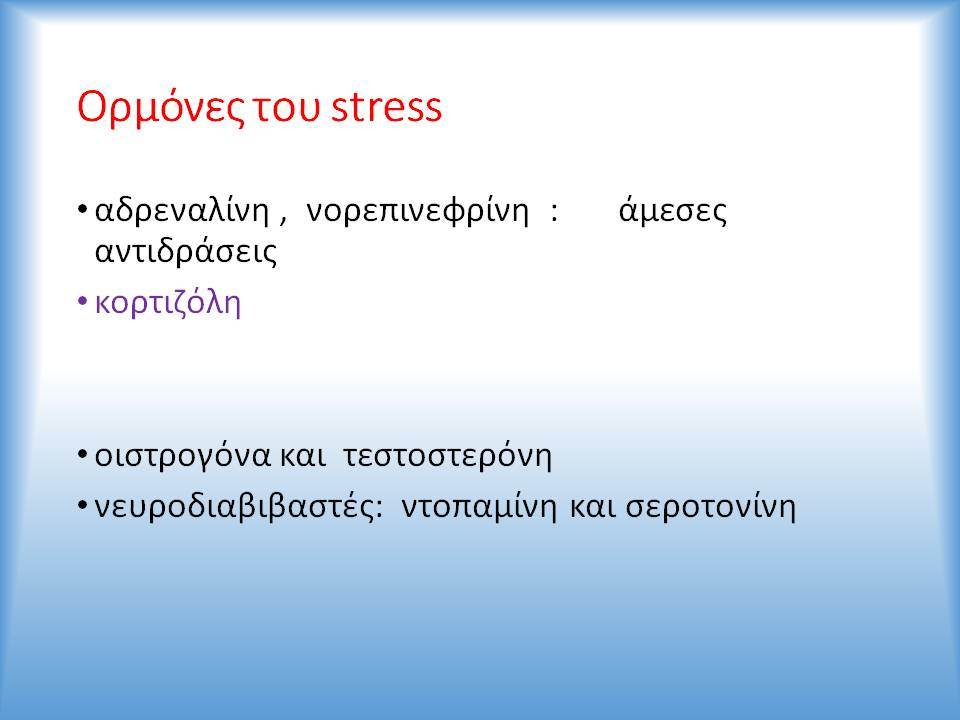 Ορμόνες του stress

• αδρεναλίνη , νορεπινεφρίνη : άμεσες αντιδράσεις
• κορτιζόλη

• οιστρογόνα και τεστοστερόνη
• νευροδιαβιβαστές: ντοπαμίνη και σεροτονίνη